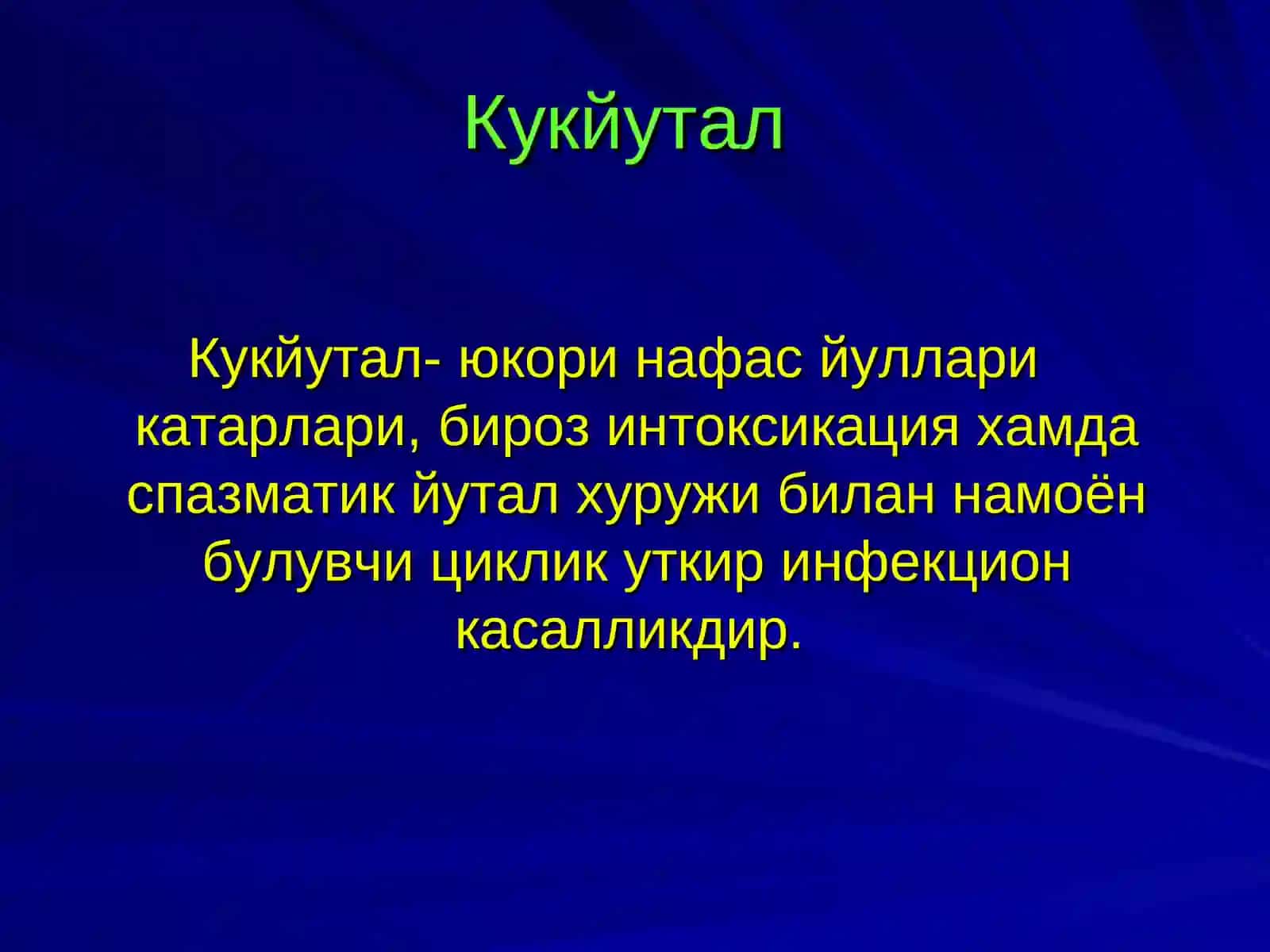 Кукйутал

Кукйутал- юкори нафас йуллари катарлари, бироз интоксикация хамда спазматик йутал хуружи билан намоён булувчи циклик уткир инфекцион касалликдир.